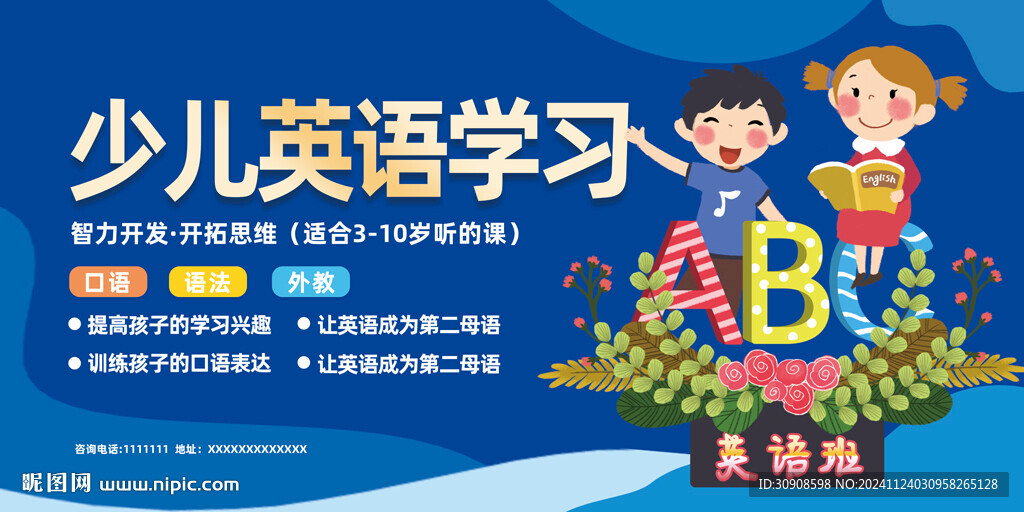 少儿英语学习

智力开发·开拓思维（适合3-10岁听的课）

口语 语法 外教

● 提高孩子的学习兴趣 ● 让英语成为第二母语
● 训练孩子的口语表达 ● 让英语成为第二母语

English

ABC

英语班

咨询电话:1111111 地址：XXXXXXXXXXXXX

昵图网 www.nipic.com

ID:30908598 NO:20241124030958265128